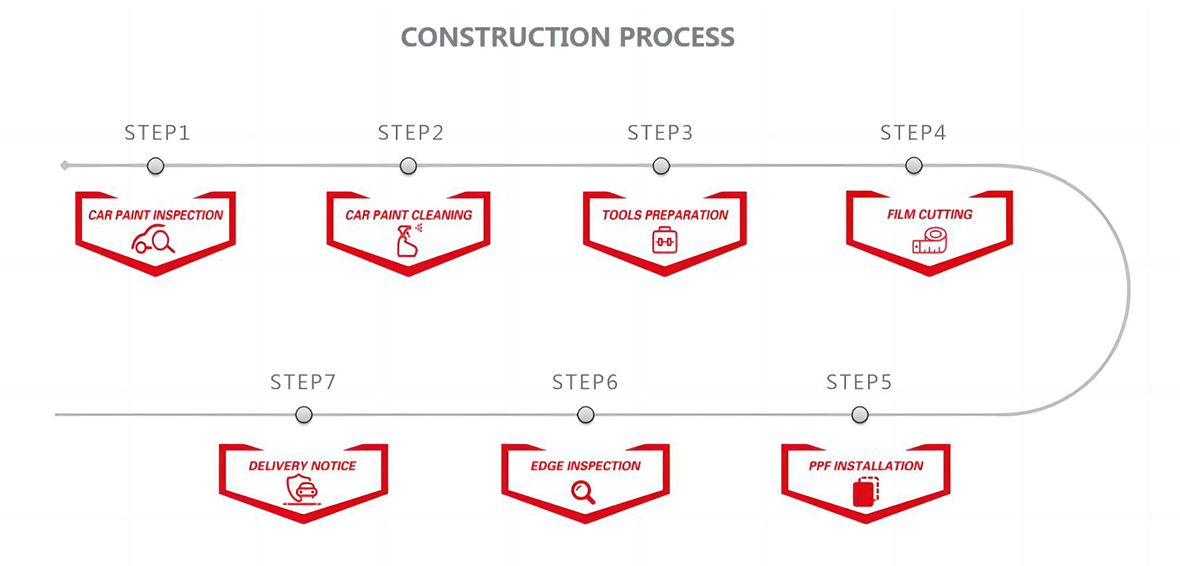 CONSTRUCTION PROCESS

STEP1

CAR PAINT INSPECTION

STEP2

CAR PAINT CLEANING

STEP3

TOOLS PREPARATION

STEP4

FILM CUTTING

STEP5

PPF INSTALLATION

STEP6

EDGE INSPECTION

STEP7

DELIVERY NOTICE